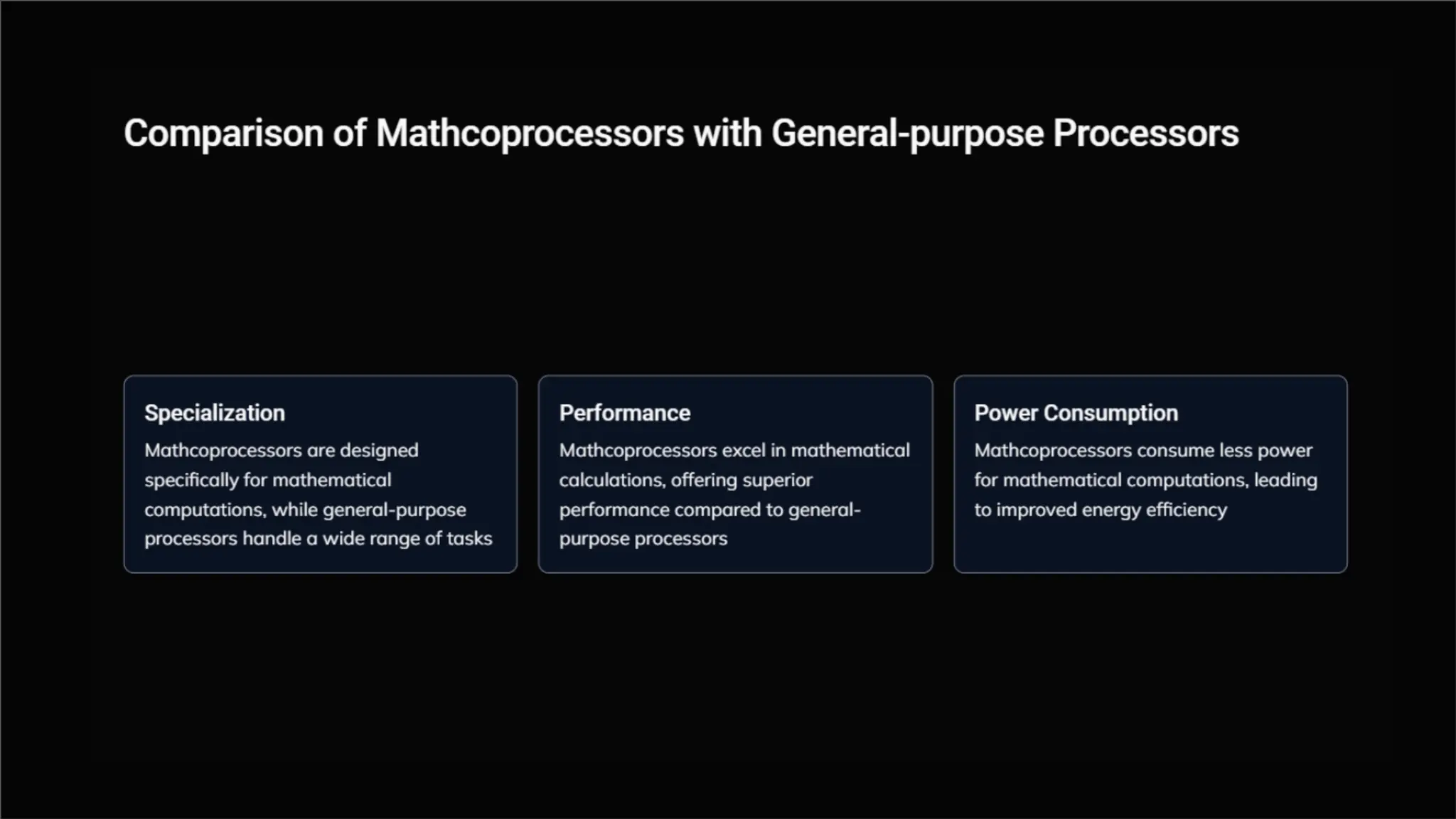 Comparison of Mathcoprocessors with General-purpose Processors

Specialization

Mathcoprocessors are designed specifically for mathematical computations, while general-purpose processors handle a wide range of tasks

Performance

Mathcoprocessors excel in mathematical calculations, offering superior performance compared to general-purpose processors

Power Consumption

Mathcoprocessors consume less power for mathematical computations, leading to improved energy efficiency